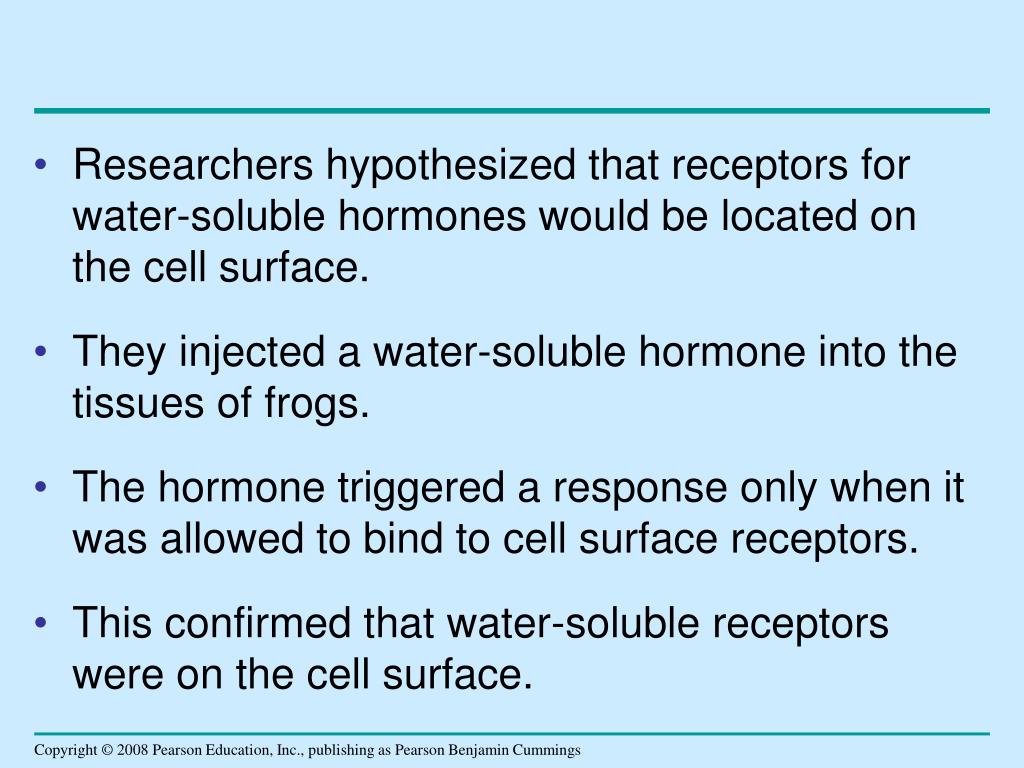 • Researchers hypothesized that receptors for water-soluble hormones would be located on the cell surface.

• They injected a water-soluble hormone into the tissues of frogs.

• The hormone triggered a response only when it was allowed to bind to cell surface receptors.

• This confirmed that water-soluble receptors were on the cell surface.

Copyright © 2008 Pearson Education, Inc., publishing as Pearson Benjamin Cummings